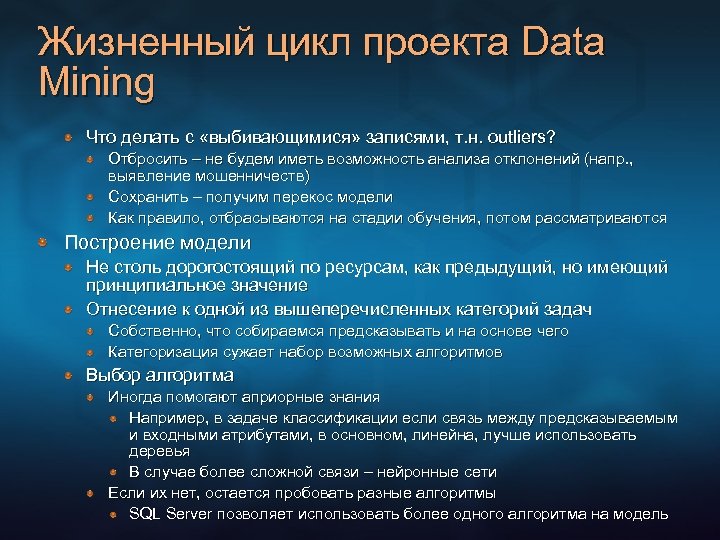 Жизненный цикл проекта Data Mining

Что делать с «выбивающимися» записями, т.н. outliers?

Отбросить – не будем иметь возможность анализа отклонений (напр., выявление мошенничеств)

Сохранить – получим перекос модели

Как правило, отбрасываются на стадии обучения, потом рассматриваются

Построение модели

Не столь дорогостоящий по ресурсам, как предыдущий, но имеющий принципиальное значение

Отнесение к одной из вышеперечисленных категорий задач

Собственно, что собираемся предсказывать и на основе чего

Категоризация сужает набор возможных алгоритмов

Выбор алгоритма

Иногда помогают априорные знания

Например, в задаче классификации если связь между предсказываемым и входными атрибутами, в основном, линейна, лучше использовать деревья

В случае более сложной связи – нейронные сети

Если их нет, остается пробовать разные алгоритмы

SQL Server позволяет использовать более одного алгоритма на модель